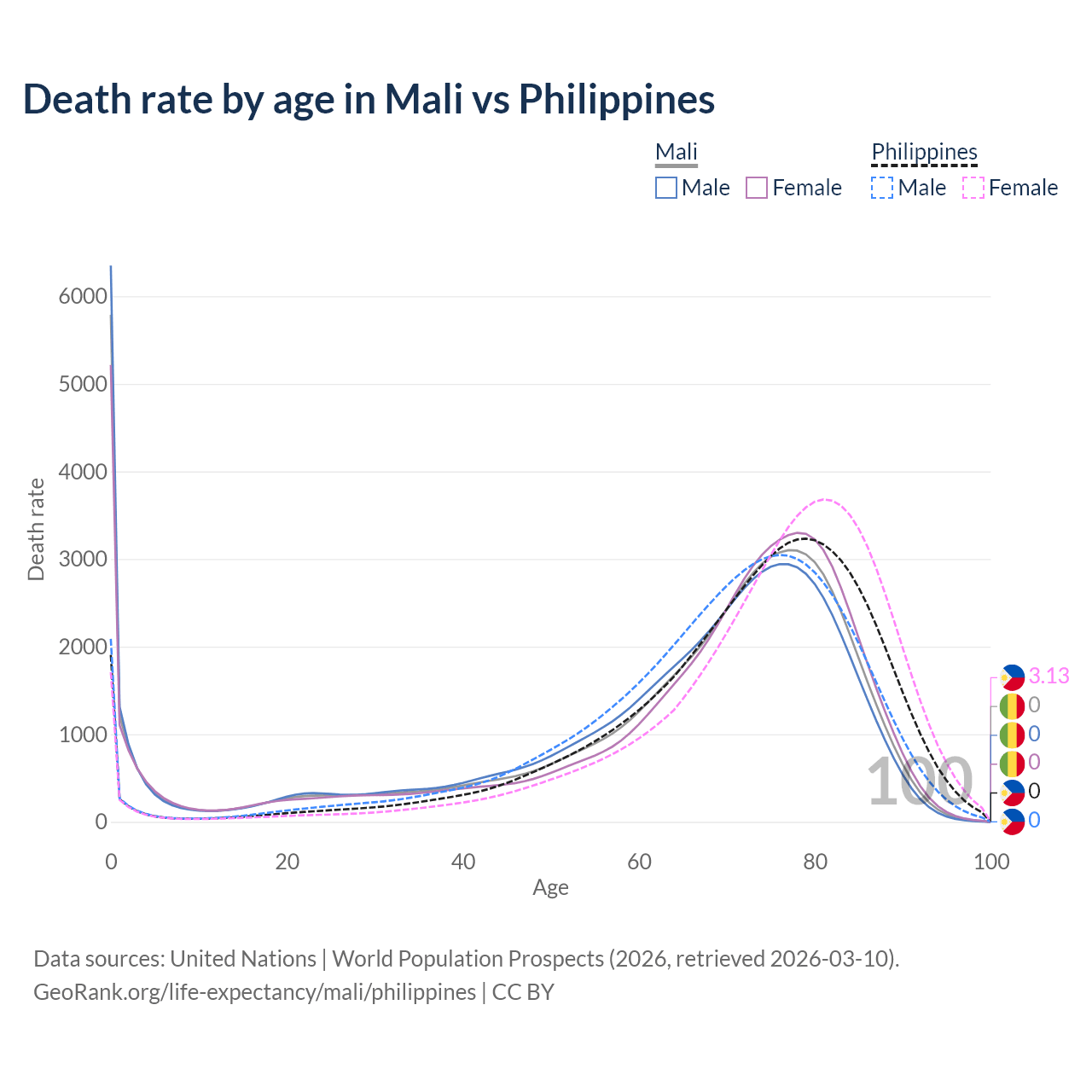 Death rate by age in Mali vs Philippines

Mali
Male
Female

Philippines
Male
Female

Death rate

6000
5000
4000
3000
2000
1000
0

0
20
40
60
80
100

Age

100

3.13
0
0
0
0
0

Data sources: United Nations | World Population Prospects (2026, retrieved 2026-03-10).
GeoRank.org/life-expectancy/mali/philippines | CC BY